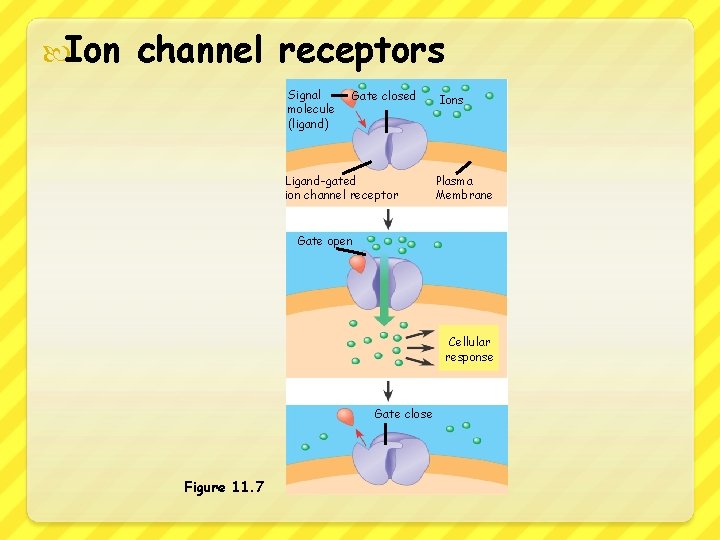 Ion channel receptors

Signal molecule (ligand)

Gate closed

Ions

Ligand-gated ion channel receptor

Plasma Membrane

Gate open

Cellular response

Gate close

Figure 11.7